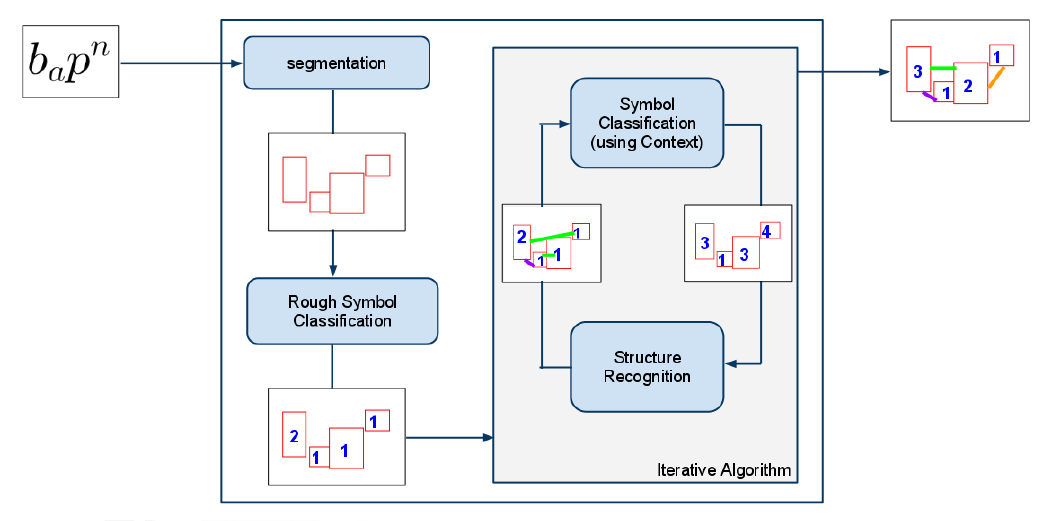 $b_a p^n$

segmentation

Rough Symbol Classification

2
1
1
1

Symbol Classification (using Context)

2
1
1
1

3
1
3
4

Structure Recognition

Iterative Algorithm

3
1
2
1